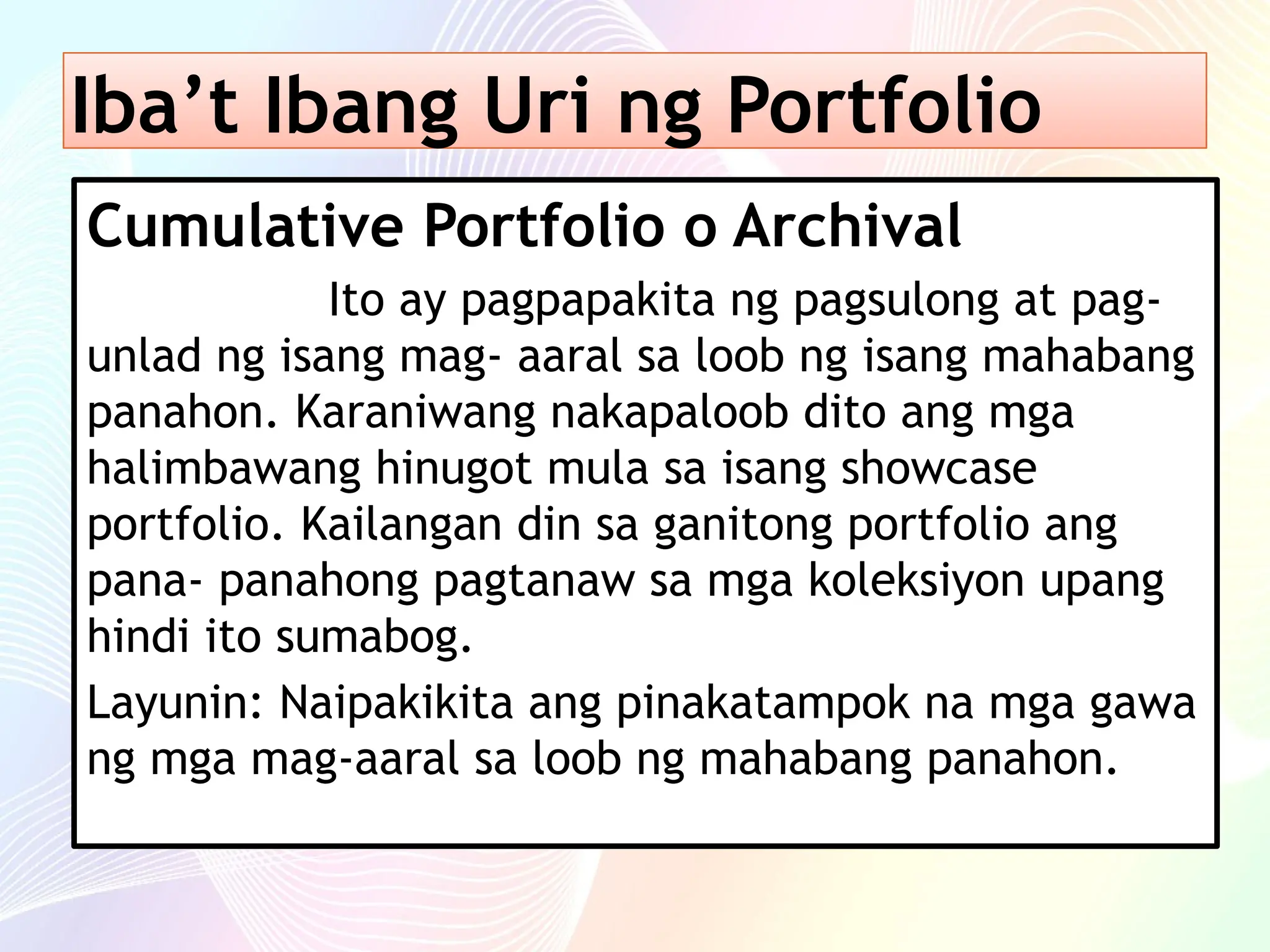 Iba’t Ibang Uri ng Portfolio

Cumulative Portfolio o Archival

Ito ay pagpapakita ng pagsulong at pag-unlad ng isang mag- aaral sa loob ng isang mahabang panahon. Karaniwang nakapaloob dito ang mga halimbawang hinugot mula sa isang showcase portfolio. Kailangan din sa ganitong portfolio ang pana- panahong pagtanaw sa mga koleksiyon upang hindi ito sumabog.

Layunin: Naipakikita ang pinakatampok na mga gawa ng mga mag-aaral sa loob ng mahabang panahon.